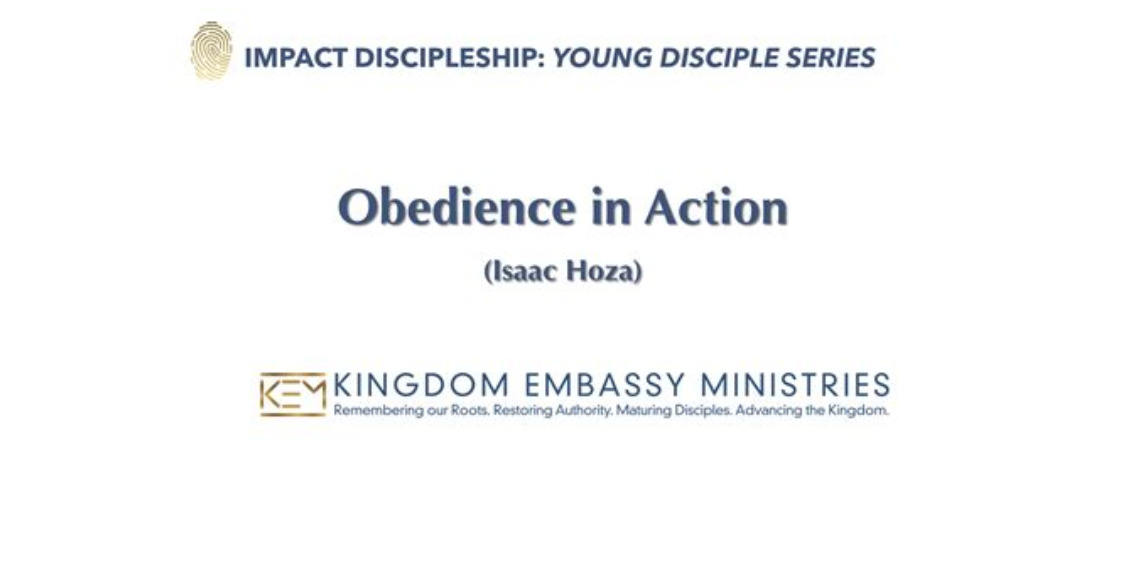 IMPACT DISCIPLESHIP: YOUNG DISCIPLE SERIES

Obedience in Action

(Isaac Hoza)

KEM

KINGDOM EMBASSY MINISTRIES
Remembering our Roots. Restoring Authority. Maturing Disciples. Advancing the Kingdom.